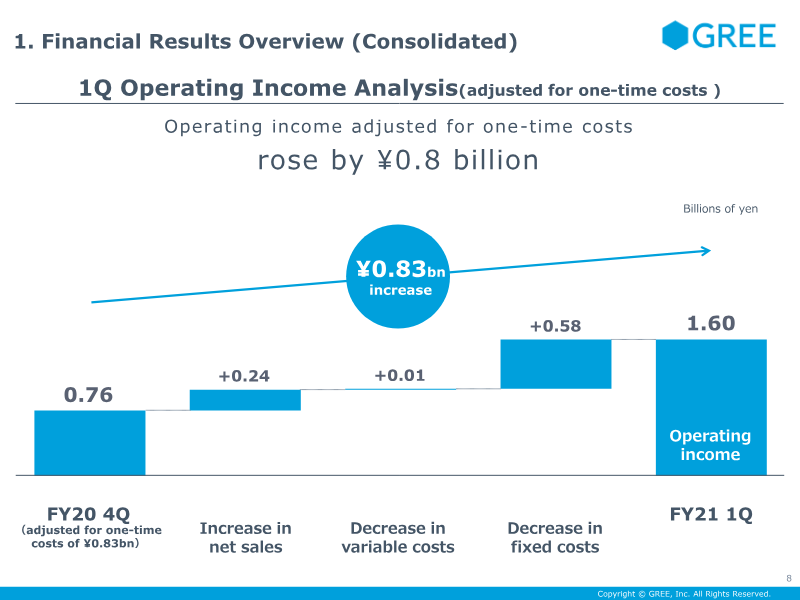 1. Financial Results Overview (Consolidated)

GREE

1Q Operating Income Analysis(adjusted for one-time costs )

Operating income adjusted for one-time costs
rose by ¥0.8 billion

Billions of yen

¥0.83bn increase

0.76

+0.24

+0.01

+0.58

1.60

Operating income

FY20 4Q
(adjusted for one-time costs of ¥0.83bn)

Increase in net sales

Decrease in variable costs

Decrease in fixed costs

FY21 1Q

8

Copyright © GREE, Inc. All Rights Reserved.